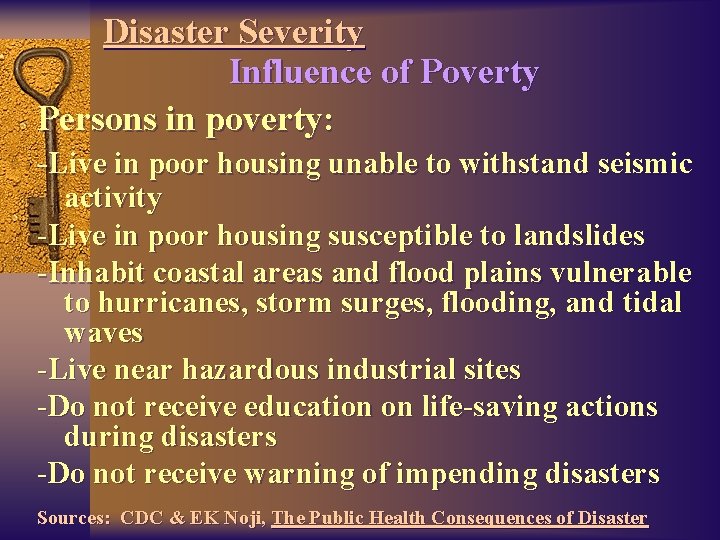 Disaster Severity
Influence of Poverty

Persons in poverty:

-Live in poor housing unable to withstand seismic activity

-Live in poor housing susceptible to landslides

-Inhabit coastal areas and flood plains vulnerable to hurricanes, storm surges, flooding, and tidal waves

-Live near hazardous industrial sites

-Do not receive education on life-saving actions during disasters

-Do not receive warning of impending disasters

Sources: CDC & EK Noji, The Public Health Consequences of Disaster